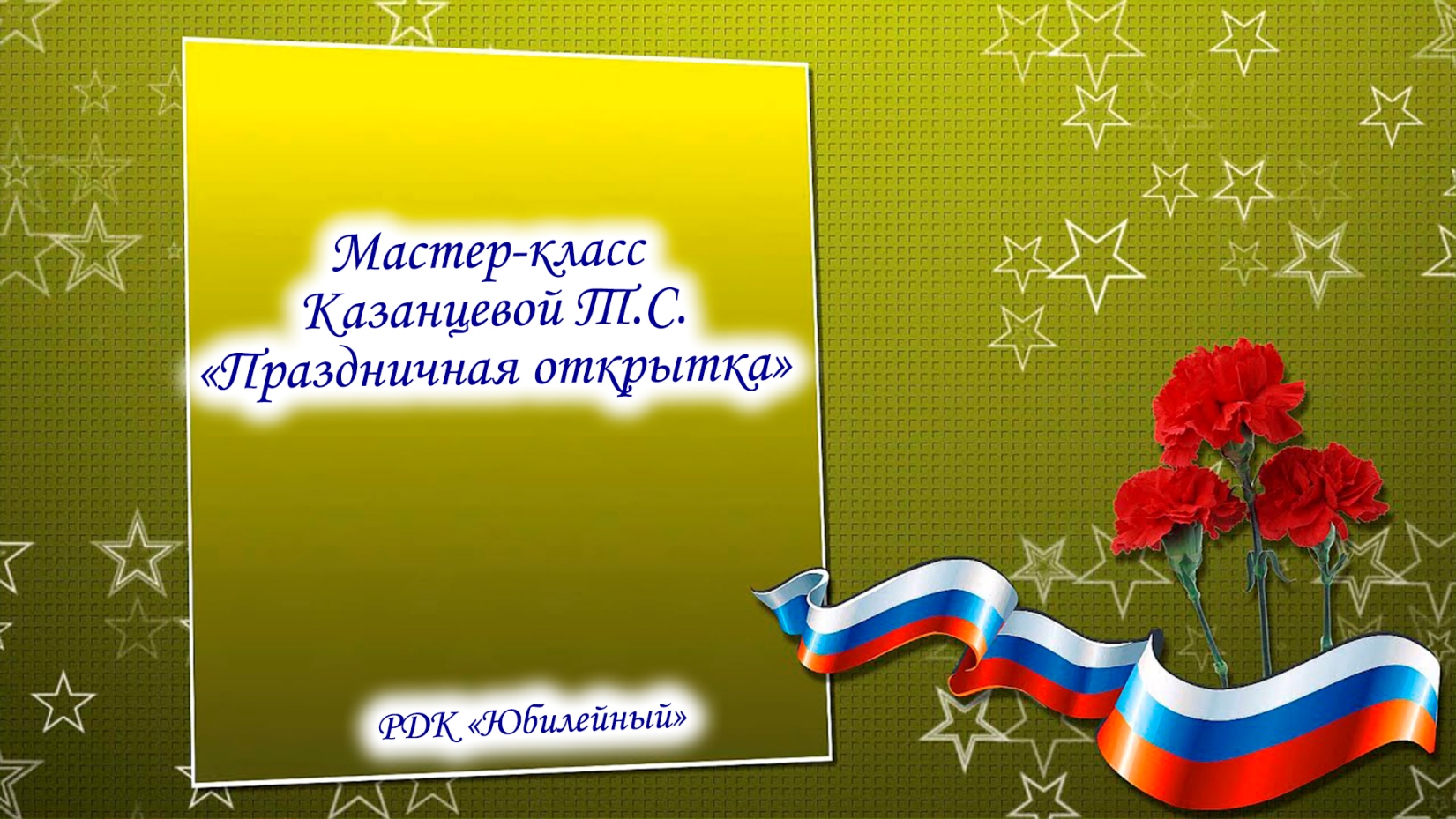 Мастер-класс
Казанцевой Т.С.
«Праздничная открытка»

РДК «Юбилейный»